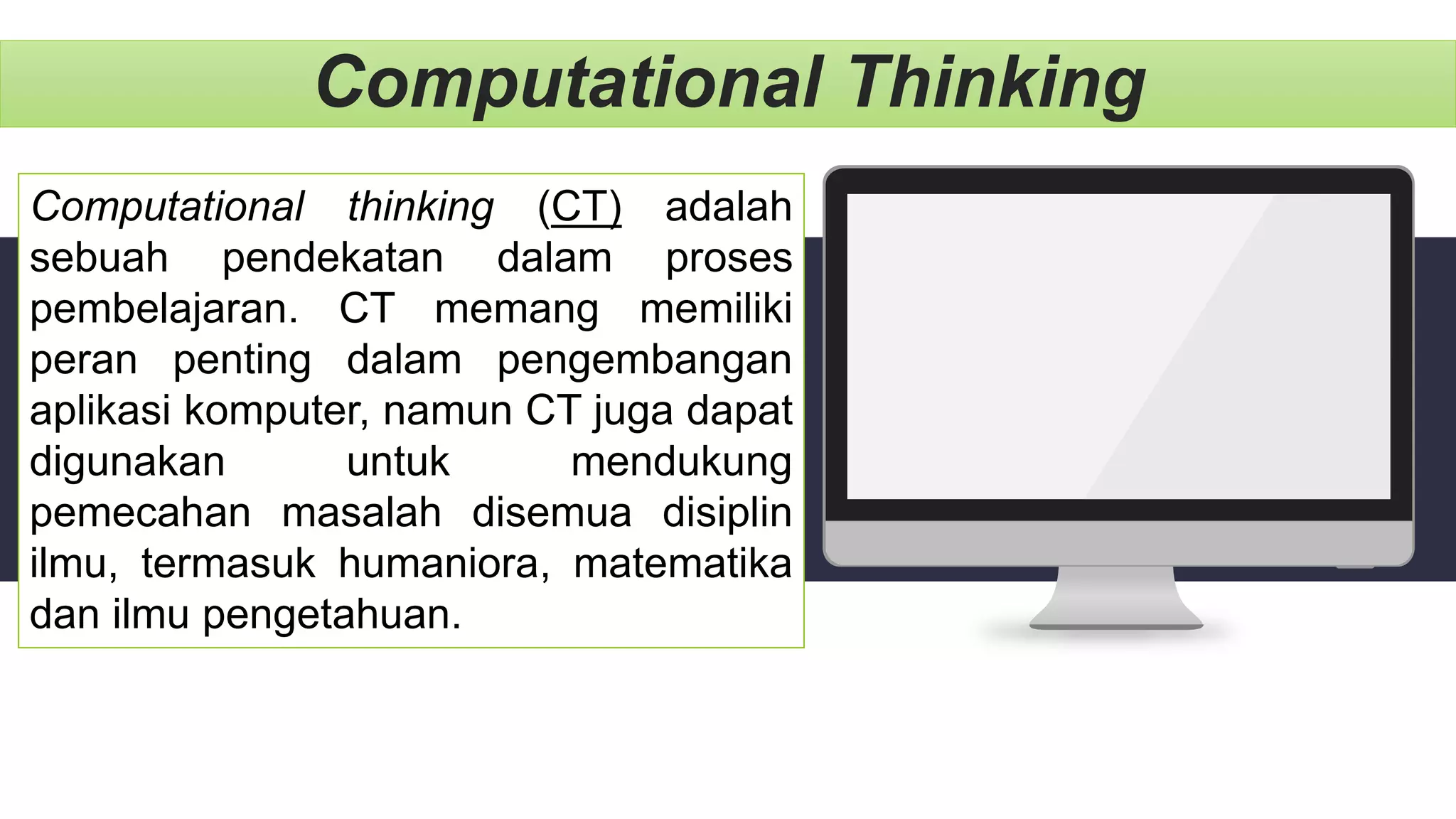 Computational Thinking

Computational thinking (CT) adalah sebuah pendekatan dalam proses pembelajaran. CT memang memiliki peran penting dalam pengembangan aplikasi komputer, namun CT juga dapat digunakan untuk mendukung pemecahan masalah disemua disiplin ilmu, termasuk humaniora, matematika dan ilmu pengetahuan.